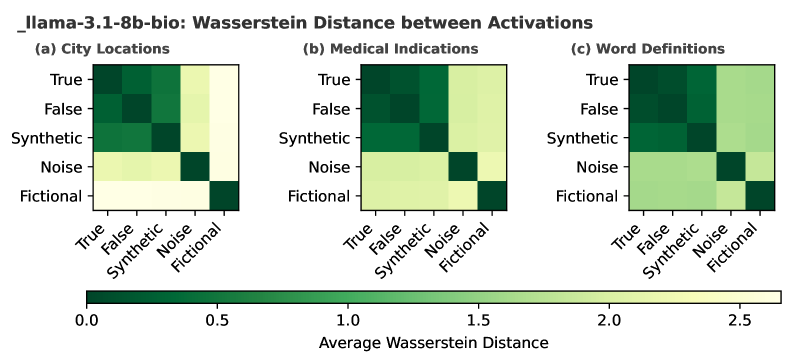 _llama-3.1-8b-bio: Wasserstein Distance between Activations

(a) City Locations

True
False
Synthetic
Noise
Fictional

True False Synthetic Noise Fictional

(b) Medical Indications

True
False
Synthetic
Noise
Fictional

True False Synthetic Noise Fictional

(c) Word Definitions

True
False
Synthetic
Noise
Fictional

True False Synthetic Noise Fictional

0.0 0.5 1.0 1.5 2.0 2.5

Average Wasserstein Distance